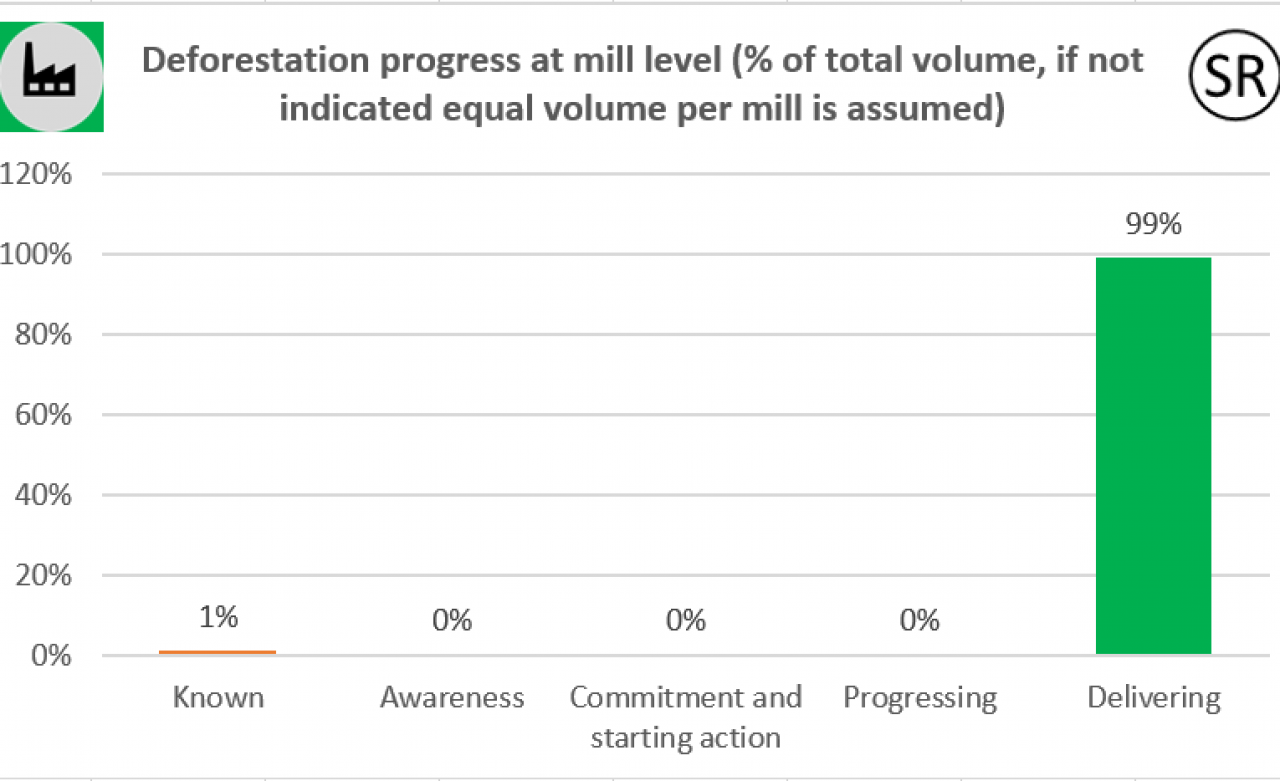 Deforestation progress at mill level (% of total volume, if not indicated equal volume per mill is assumed)

SR

120%
100%
80%
60%
40%
20%
0%

1%
0%
0%
0%
99%

Known
Awareness
Commitment and starting action
Progressing
Delivering